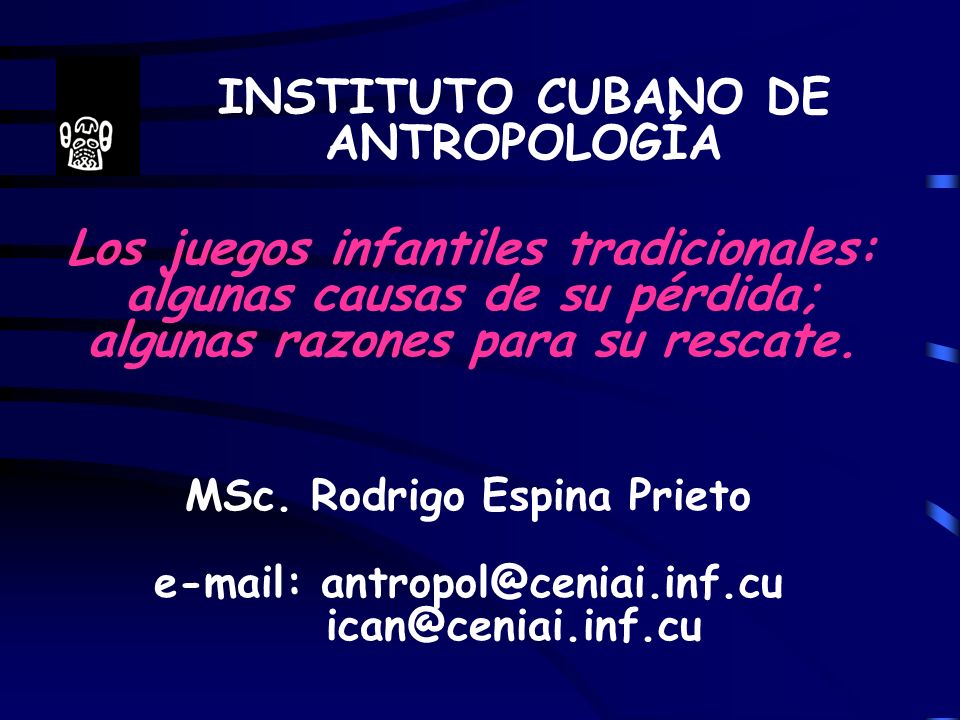 INSTITUTO CUBANO DE ANTROPOLOGÍA

Los juegos infantiles tradicionales: algunas causas de su pérdida; algunas razones para su rescate.

MSc. Rodrigo Espina Prieto

e-mail: antropol@ceniai.inf.cu
ican@ceniai.inf.cu